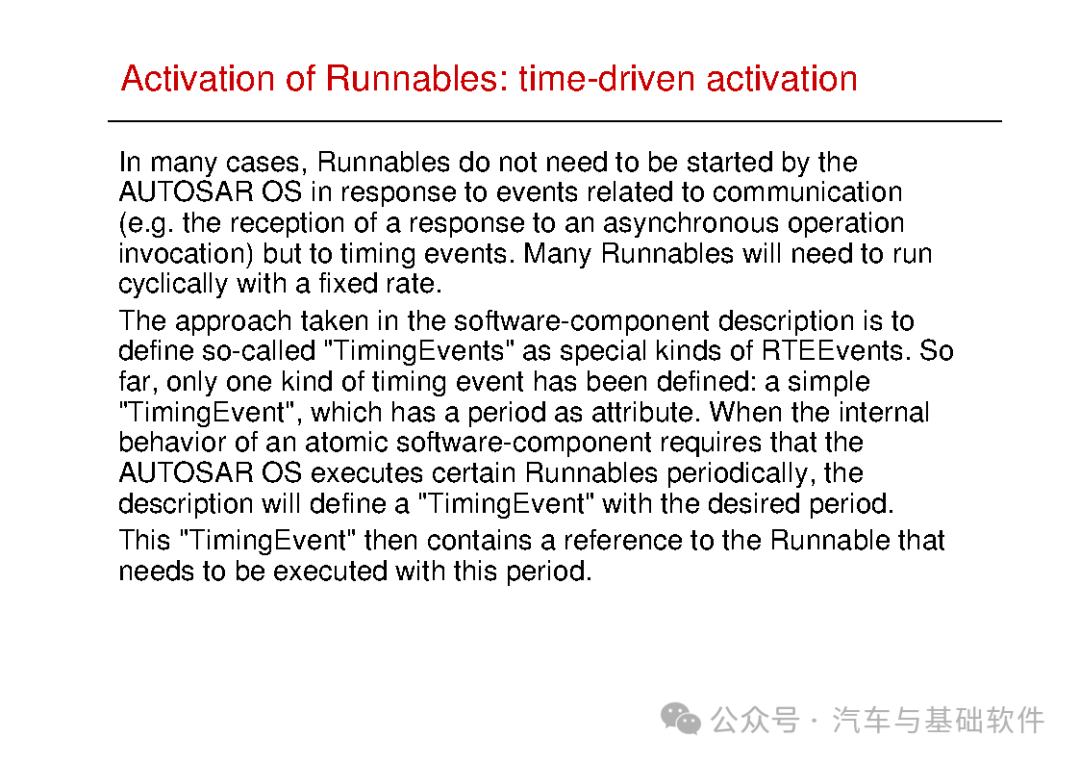 Activation of Runnables: time-driven activation

In many cases, Runnables do not need to be started by the AUTOSAR OS in response to events related to communication (e.g. the reception of a response to an asynchronous operation invocation) but to timing events. Many Runnables will need to run cyclically with a fixed rate.

The approach taken in the software-component description is to define so-called "TimingEvents" as special kinds of RTEEvents. So far, only one kind of timing event has been defined: a simple "TimingEvent", which has a period as attribute. When the internal behavior of an atomic software-component requires that the AUTOSAR OS executes certain Runnables periodically, the description will define a "TimingEvent" with the desired period.

This "TimingEvent" then contains a reference to the Runnable that needs to be executed with this period.

公众号 · 汽车与基础软件